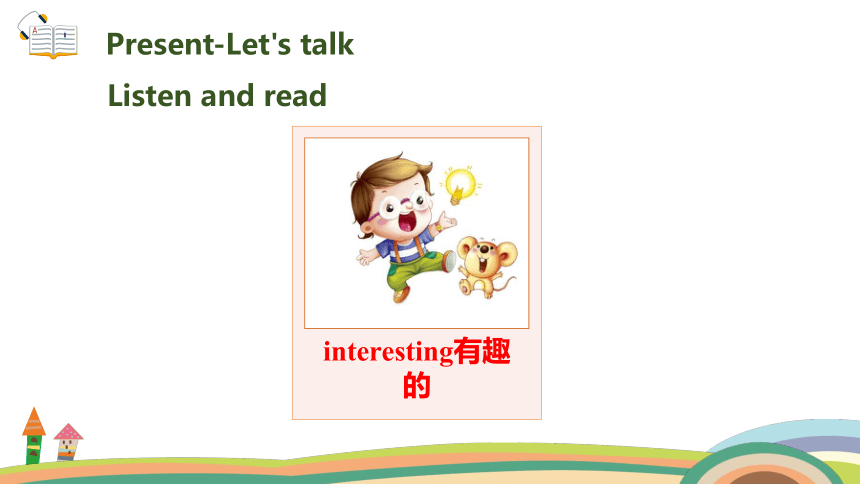 Present-Let's talk

Listen and read

interesting有趣的